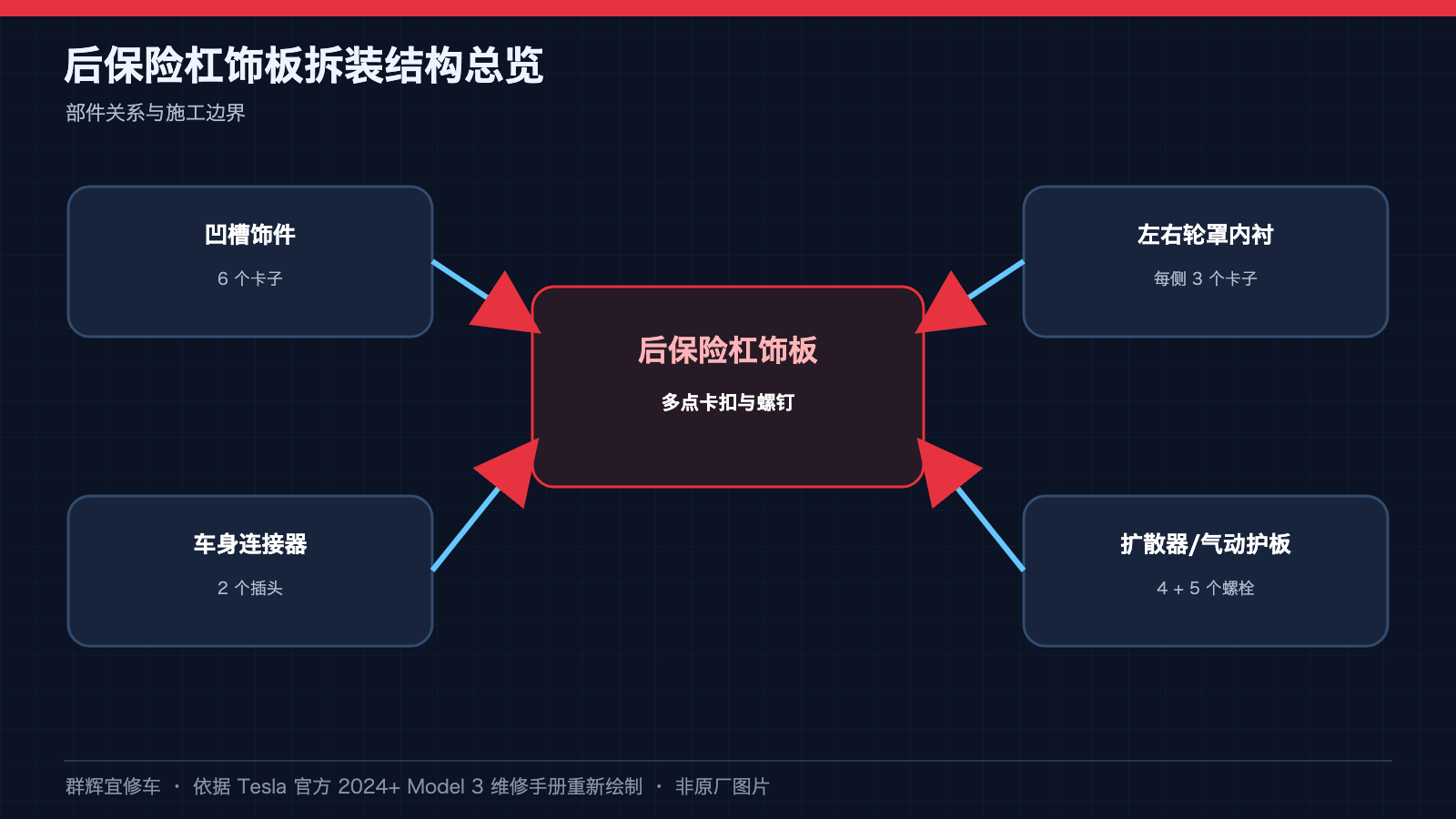 后保险杠饰板拆装结构总览

部件关系与施工边界

凹槽饰件

6 个卡子

左右轮罩内衬

每侧 3 个卡子

后保险杠饰板

多点卡扣与螺钉

车身连接器

2 个插头

扩散器/气动护板

4 + 5 个螺栓

群辉宜修车 · 依据 Tesla 官方 2024+ Model 3 维修手册重新绘制 · 非原厂图片